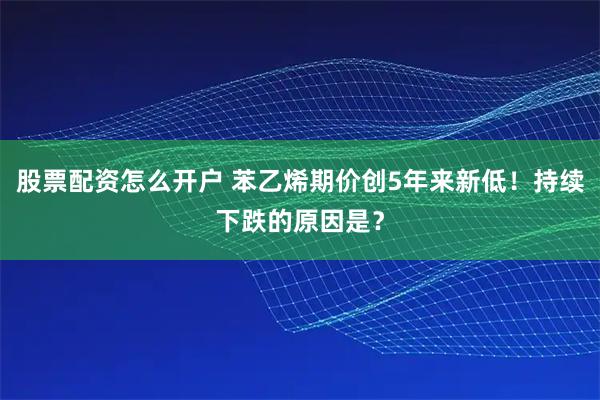 股票配资怎么开户 苯乙烯期价创5年来新低！持续下跌的原因是？